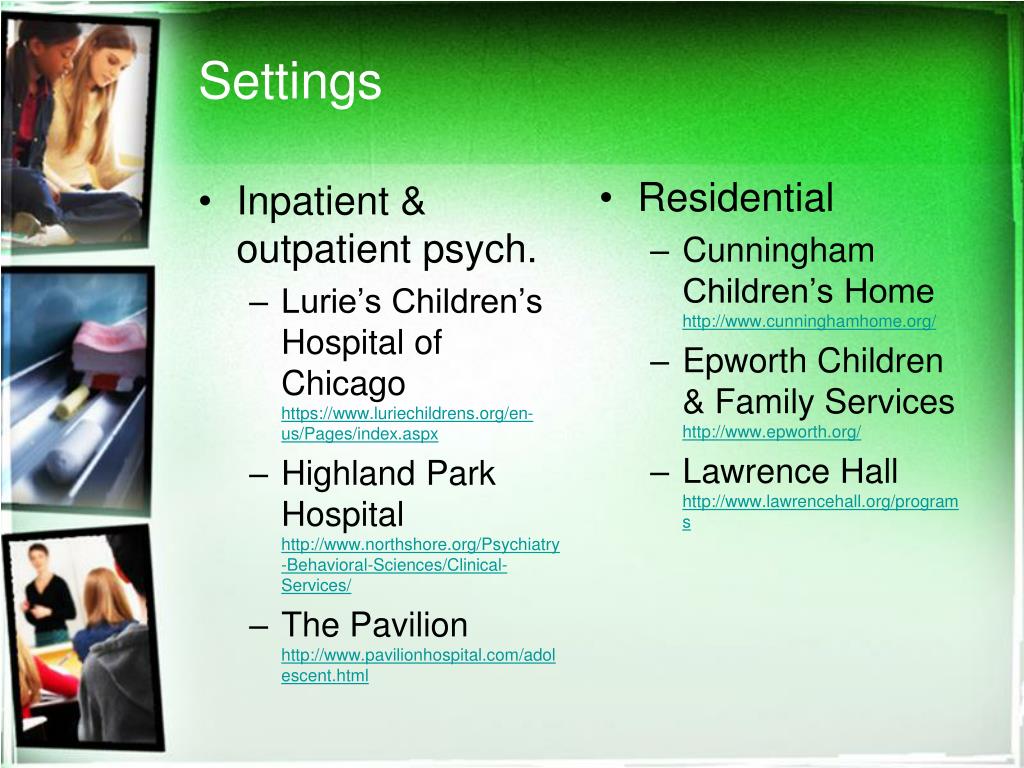 Settings

• Inpatient & outpatient psych.
– Lurie's Children's Hospital of Chicago https://www.luriechildrens.org/en-us/Pages/index.aspx
– Highland Park Hospital http://www.northshore.org/Psychiatry-Behavioral-Sciences/Clinical-Services/
– The Pavilion http://www.pavilionhospital.com/adolescent.html

• Residential
– Cunningham Children's Home http://www.cunninghamhome.org/
– Epworth Children & Family Services http://www.epworth.org/
– Lawrence Hall http://www.lawrencehall.org/programs